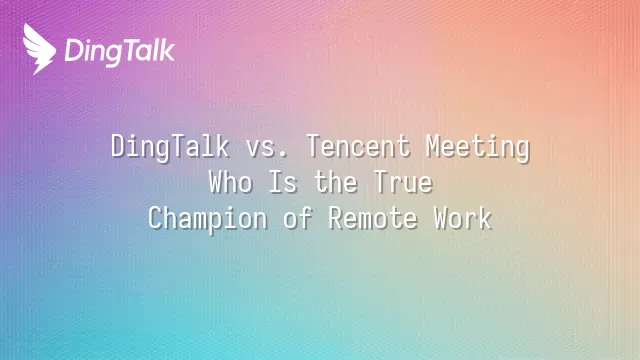 DingTalk

DingTalk vs. Tencent Meeting
Who Is the True
Champion of Remote Work